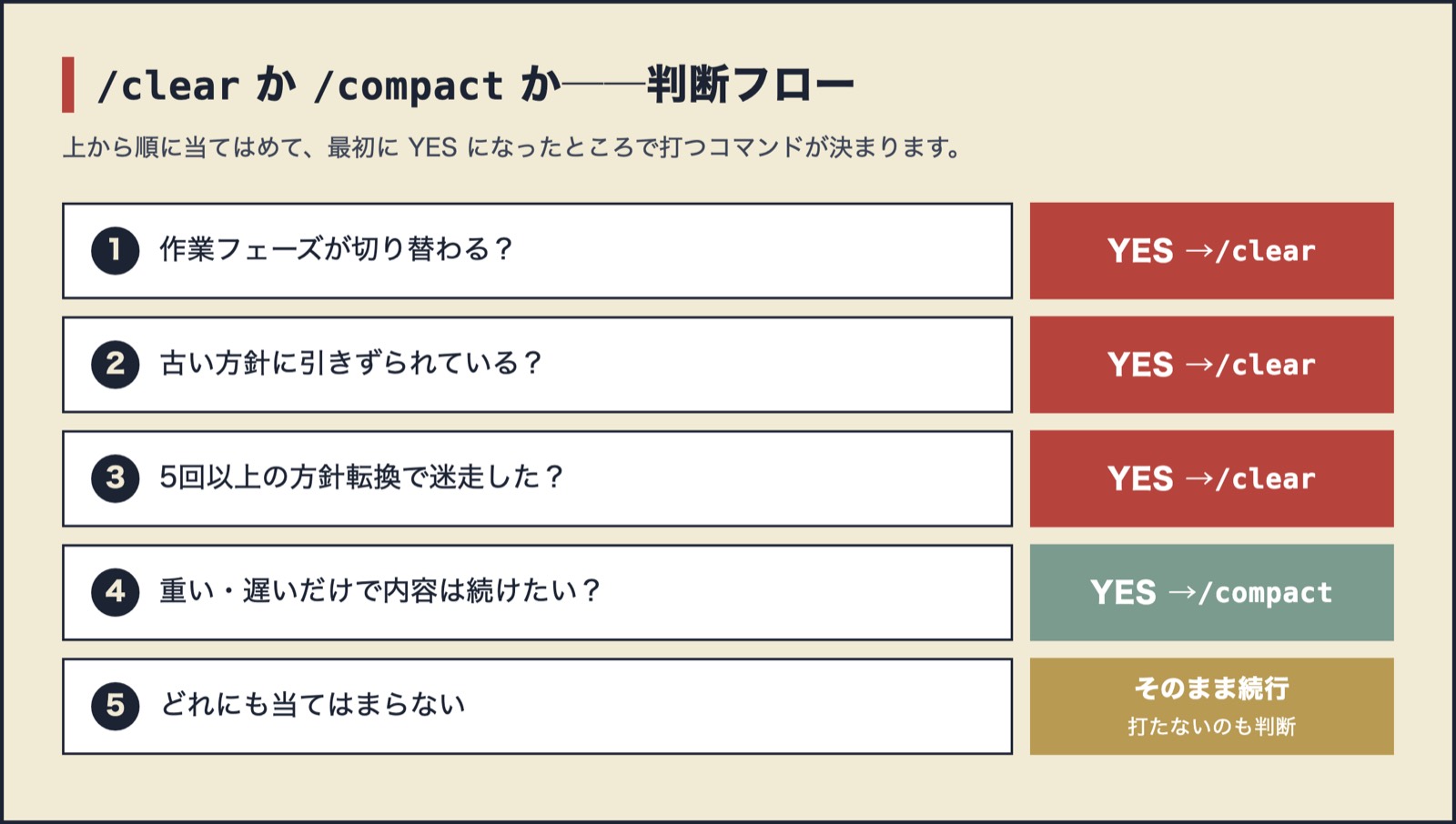 /clear か /compact か——判断フロー

上から順に当てはめて、最初に YES になったところで打つコマンドが決まります。

1 作業フェーズが切り替わる？

YES →/clear

2 古い方針に引きずられている？

YES →/clear

3 5回以上の方針転換で迷走した？

YES →/clear

4 重い・遅いだけで内容は続けたい？

YES →/compact

5 どれにも当てはまらない

そのまま続行
打たないのも判断